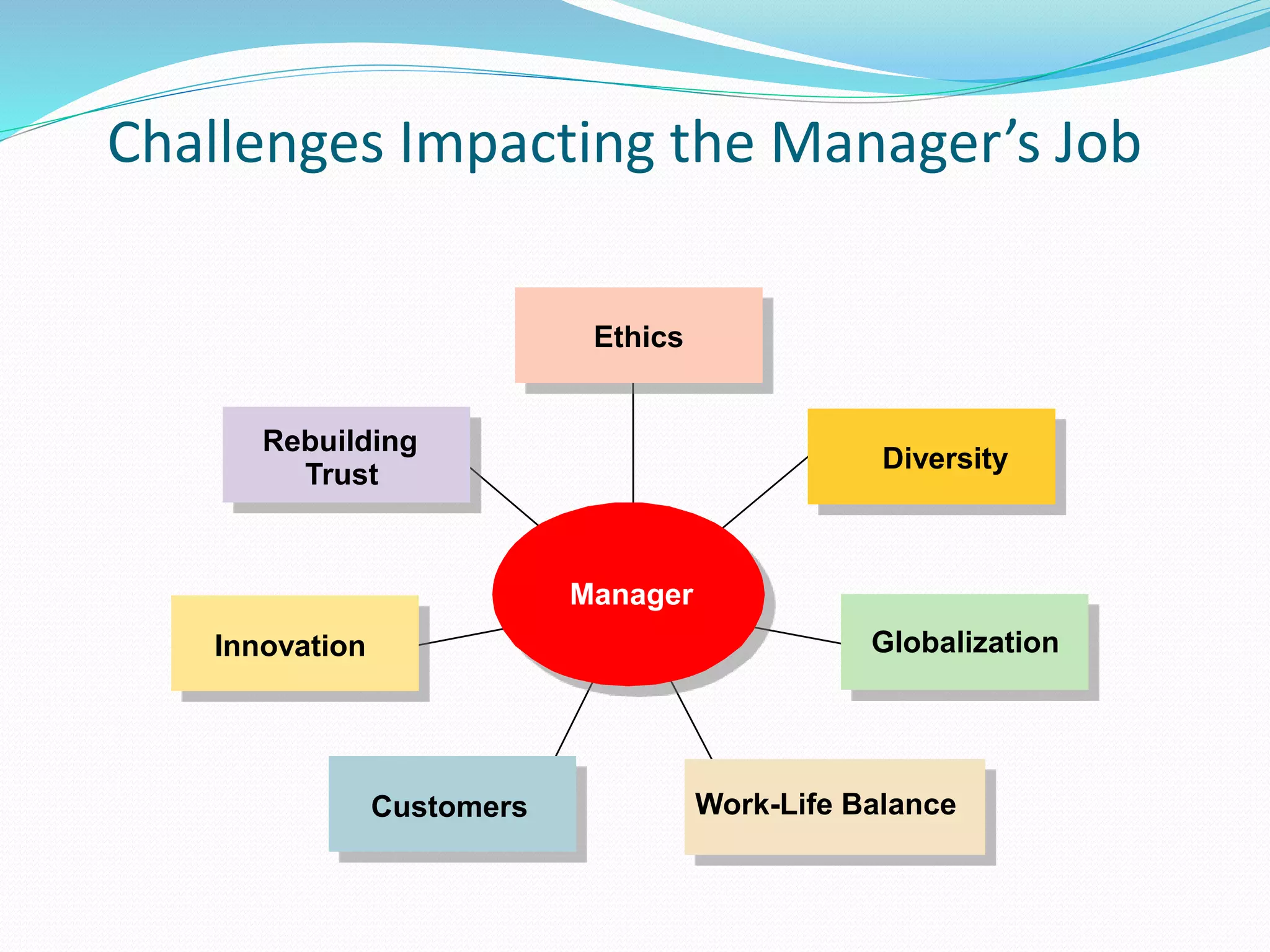 Challenges Impacting the Manager’s Job

Ethics

Rebuilding Trust

Diversity

Manager

Innovation

Globalization

Customers

Work-Life Balance